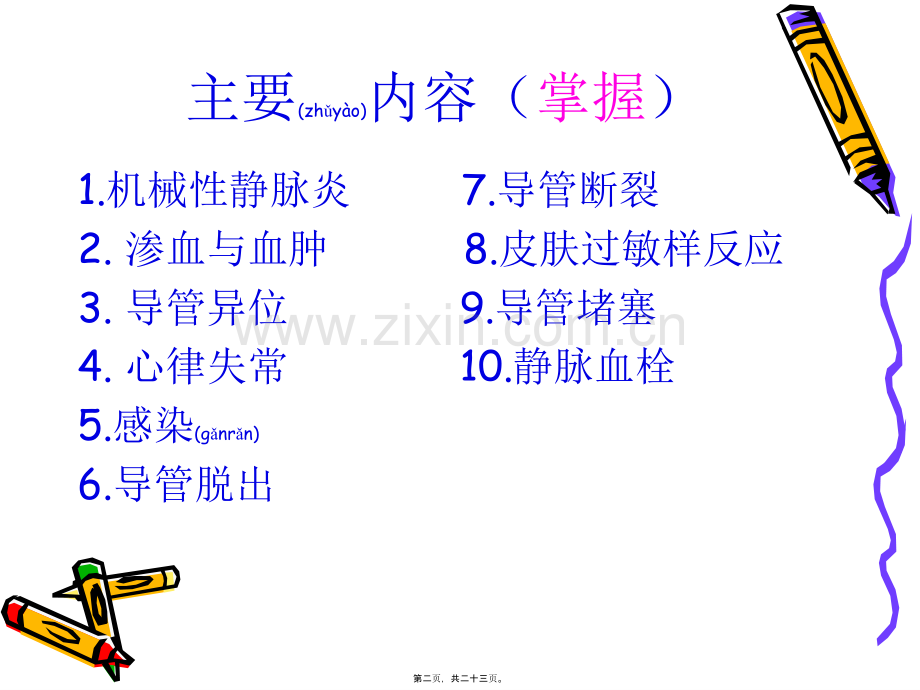 主要(zhǔyào)内容（掌握）

1.机械性静脉炎

2. 渗血与血肿

3. 导管异位

4. 心律失常

5.感染(gǎnrǎn)

6.导管脱出

7.导管断裂

8.皮肤过敏样反应

9.导管堵塞

10.静脉血栓

www.zixin.com.cn

第二页，共二十三页。